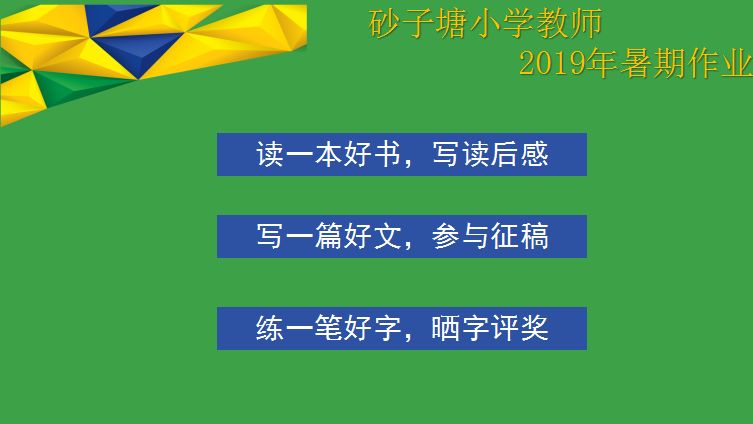 砂子塘小学教师
2019年暑期作业

读一本好书，写读后感

写一篇好文，参与征稿

练一笔好字，晒字评奖